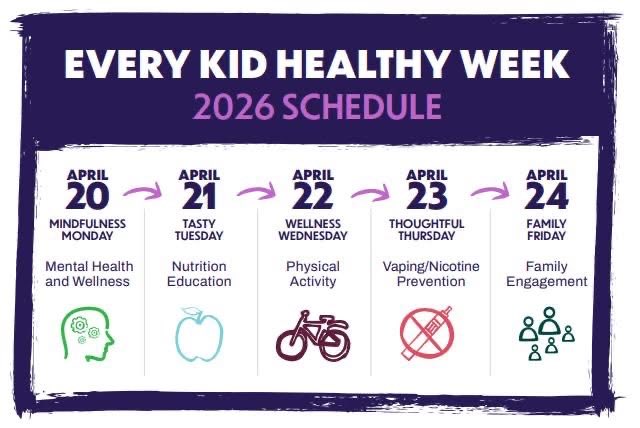 EVERY KID HEALTHY WEEK
2026 SCHEDULE

APRIL 20
MINDFULNESS MONDAY
Mental Health and Wellness

APRIL 21
TASTY TUESDAY
Nutrition Education

APRIL 22
WELLNESS WEDNESDAY
Physical Activity

APRIL 23
THOUGHTFUL THURSDAY
Vaping/Nicotine Prevention

APRIL 24
FAMILY FRIDAY
Family Engagement